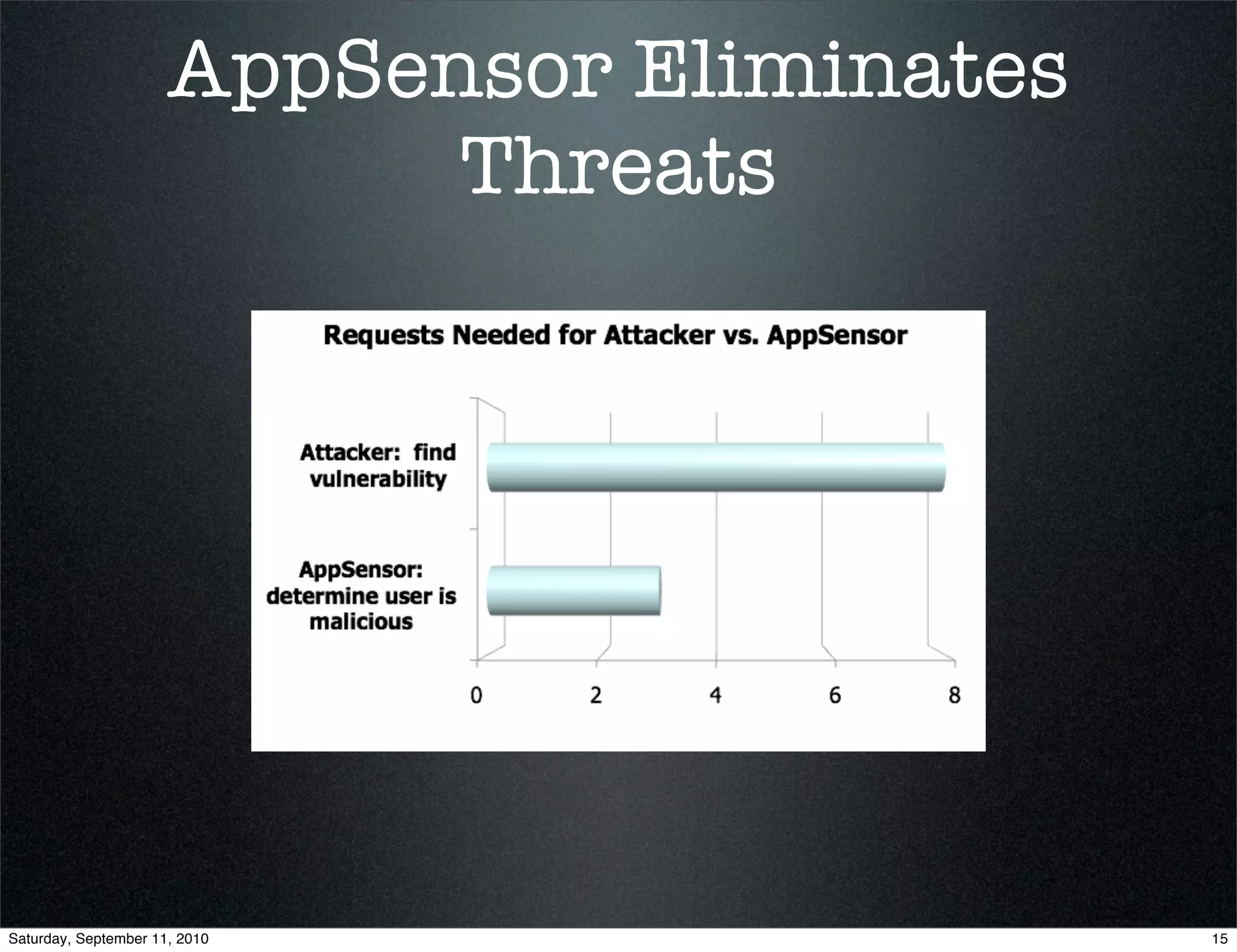 AppSensor Eliminates Threats

Requests Needed for Attacker vs. AppSensor

Attacker: find vulnerability

AppSensor: determine user is malicious

0
2
4
6
8

Saturday, September 11, 2010

15